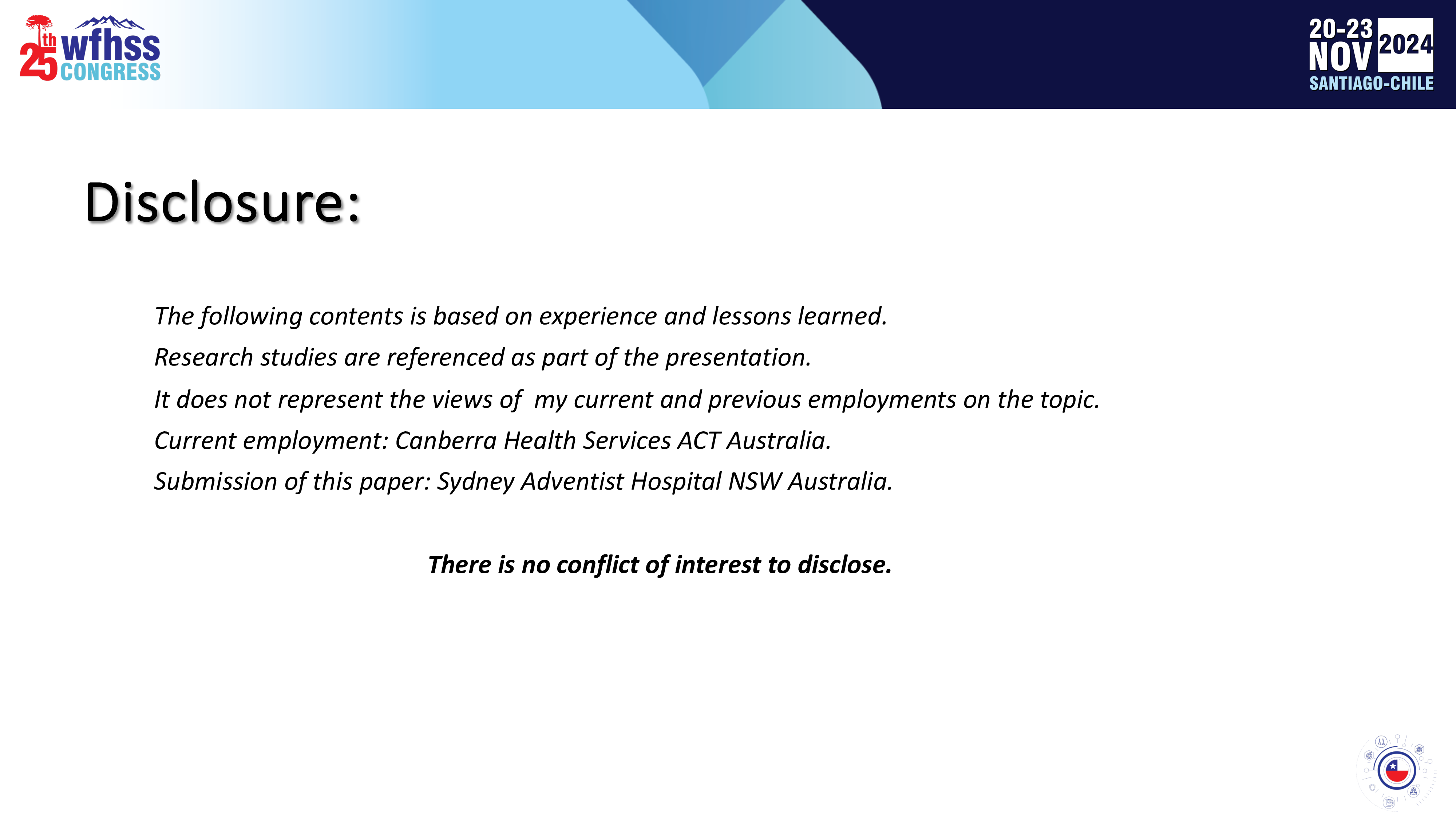 25th wfhss CONGRESS

20-23 NOV 2024 SANTIAGO-CHILE

Disclosure:

The following contents is based on experience and lessons learned.

Research studies are referenced as part of the presentation.

It does not represent the views of my current and previous employments on the topic.

Current employment: Canberra Health Services ACT Australia.

Submission of this paper: Sydney Adventist Hospital NSW Australia.

There is no conflict of interest to disclose.